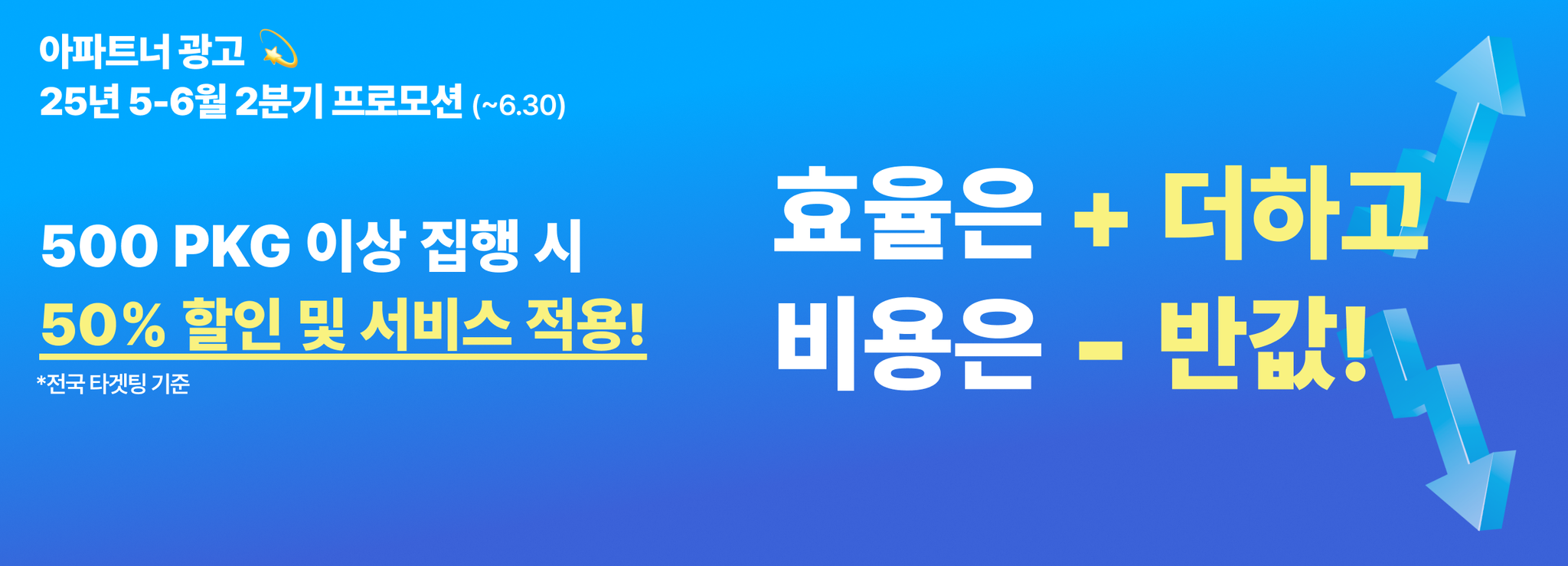 아파트너 광고 💫
25년 5-6월 2분기 프로모션 (~6.30)

500 PKG 이상 집행 시
50% 할인 및 서비스 적용!
*전국 타겟팅 기준

효율은 + 더하고
비용은 - 반값!